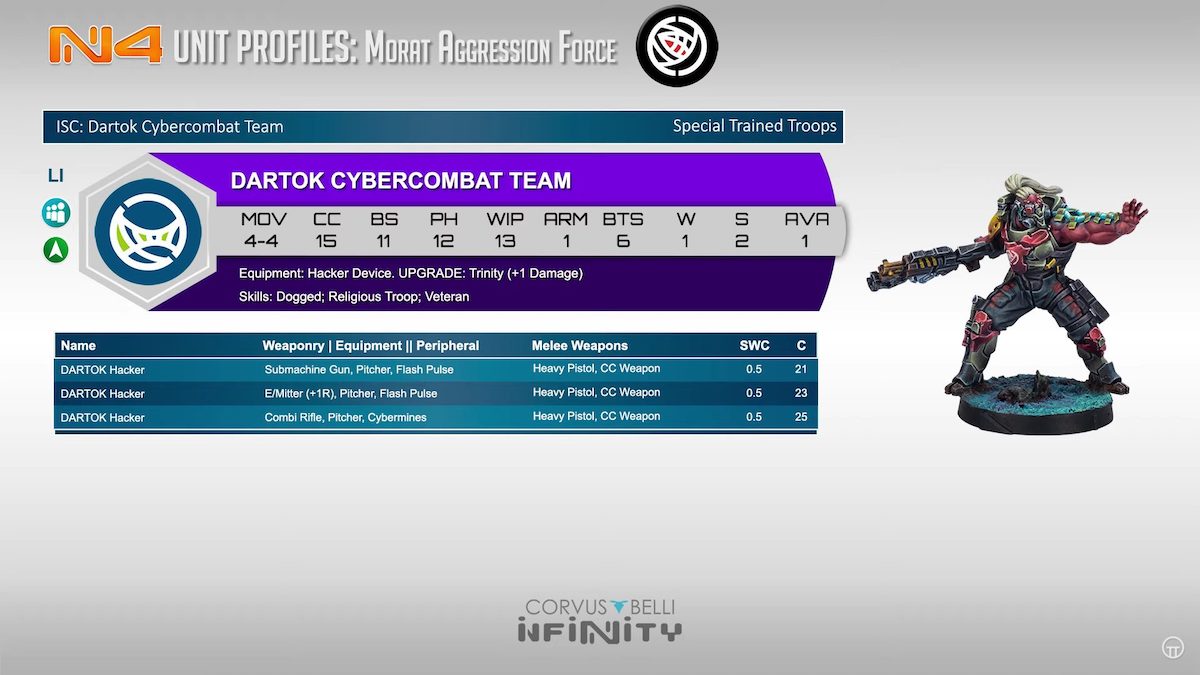 N4 UNIT PROFILES: Morat Aggression Force

ISC: Dartok Cybercombat Team

Special Trained Troops

LI

DARTOK CYBERCOMBAT TEAM

| MOV | CC | BS | PH | WIP | ARM | BTS | W | S | AVA |
|---|---|---|---|---|---|---|---|---|---|
| 4-4 | 15 | 11 | 12 | 13 | 1 | 6 | 1 | 2 | 1 |

Equipment: Hacker Device. UPGRADE: Trinity (+1 Damage)

Skills: Dogged; Religious Troop; Veteran

| Name | Weaponry \| Equipment \|\| Peripheral | Melee Weapons | SWC | C |
|---|---|---|---|---|
| DARTOK Hacker | Submachine Gun, Pitcher, Flash Pulse | Heavy Pistol, CC Weapon | 0.5 | 21 |
| DARTOK Hacker | E/Mitter (+1R), Pitcher, Flash Pulse | Heavy Pistol, CC Weapon | 0.5 | 23 |
| DARTOK Hacker | Combi Rifle, Pitcher, Cybermines | Heavy Pistol, CC Weapon | 0.5 | 25 |

CORVUS BELLI
INFINITY